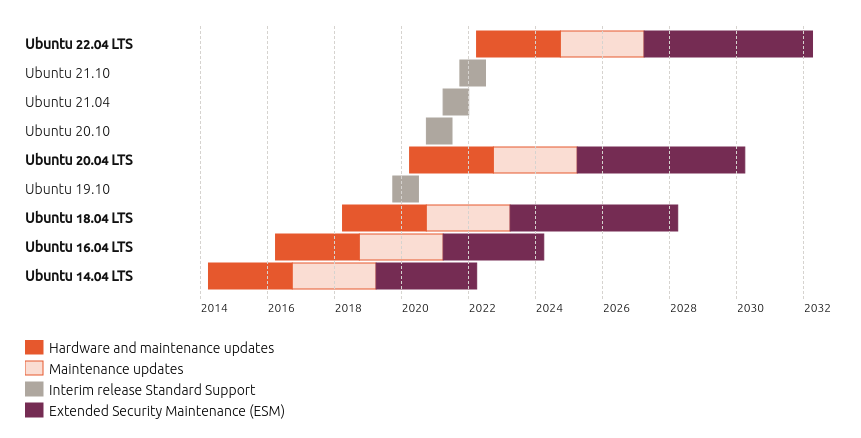 Ubuntu 22.04 LTS
Ubuntu 21.10
Ubuntu 21.04
Ubuntu 20.10
Ubuntu 20.04 LTS
Ubuntu 19.10
Ubuntu 18.04 LTS
Ubuntu 16.04 LTS
Ubuntu 14.04 LTS

2014 2016 2018 2020 2022 2024 2026 2028 2030 2032

Hardware and maintenance updates
Maintenance updates
Interim release Standard Support
Extended Security Maintenance (ESM)